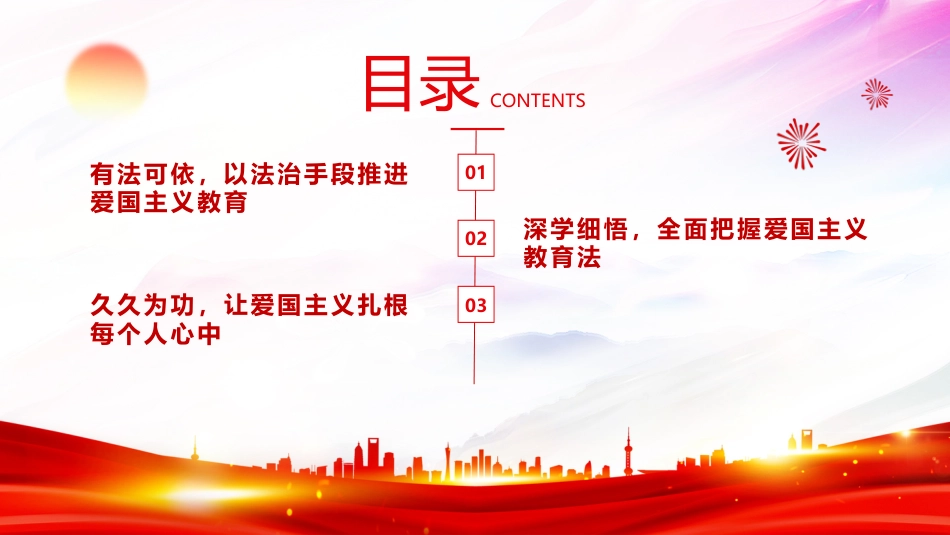 目录 CONTENTS

01

有法可依，以法治手段推进爱国主义教育

02

深学细悟，全面把握爱国主义教育法

03

久久为功，让爱国主义扎根每个人心中